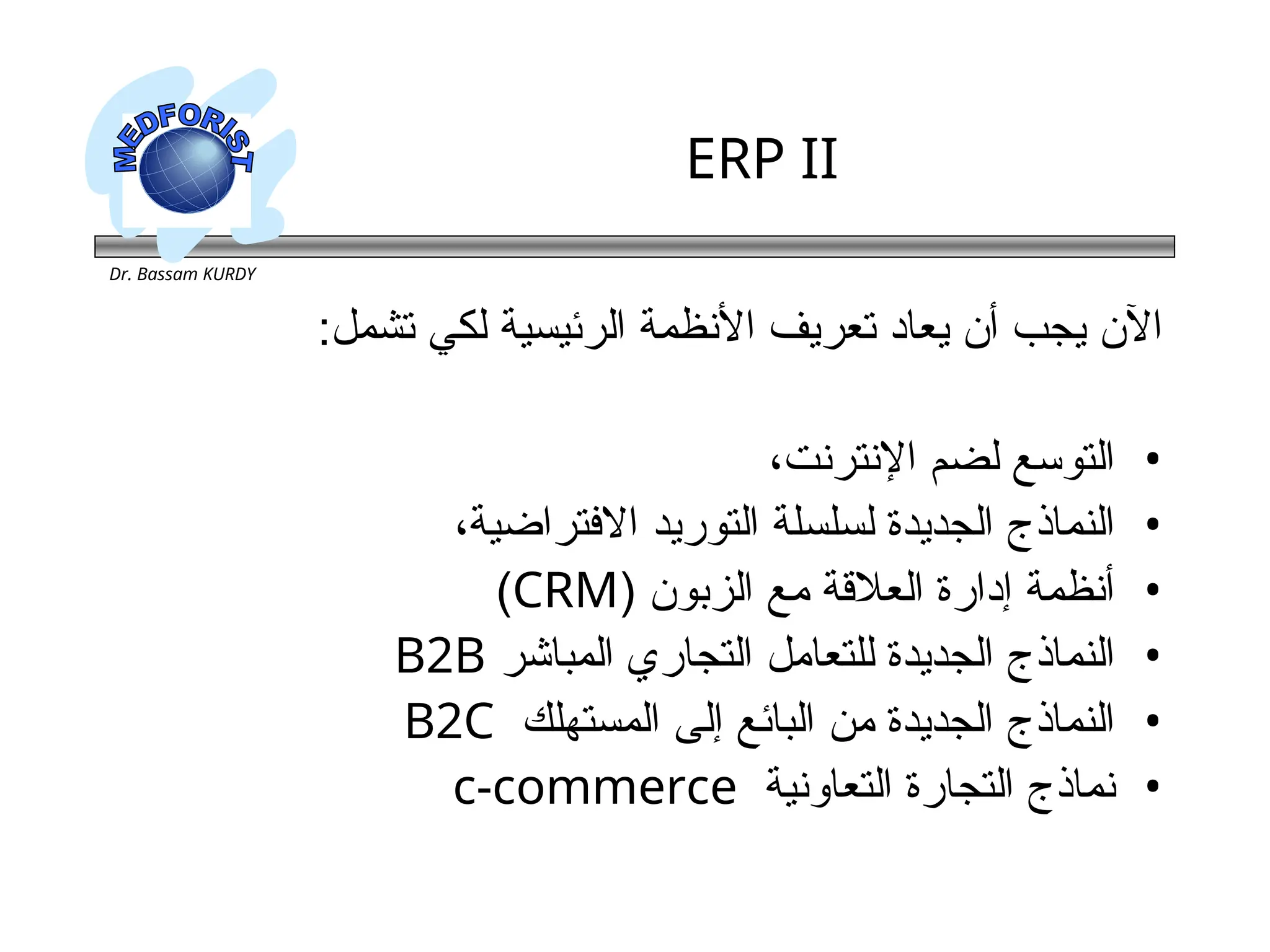 MEDFORIST

ERP II

Dr. Bassam KURDY

الآن يجب أن يعاد تعريف الأنظمة الرئيسية لكي تشمل:

• التوسع لضم الإنترنت،
• النماذج الجديدة لسلسلة التوريد الافتراضية،
• أنظمة إدارة العلاقة مع الزبون (CRM)
• النماذج الجديدة للتعامل التجاري المباشر B2B
• النماذج الجديدة من البائع إلى المستهلك B2C
• نماذج التجارة التعاونية c-commerce